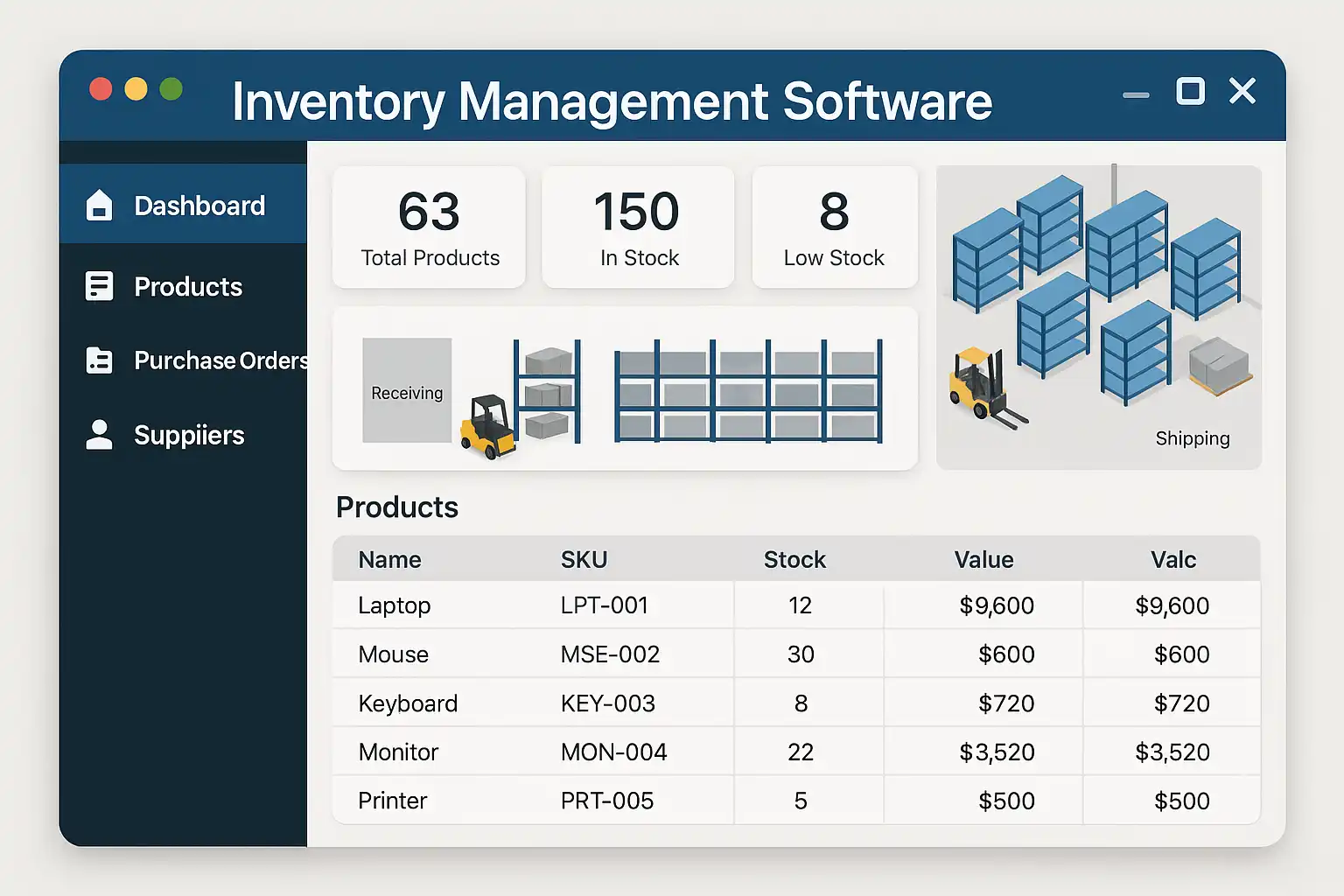 Inventory Management Software

Dashboard

Products

Purchase Orders

Suppiiers

63
Total Products

150
In Stock

8
Low Stock

Receiving

Shipping

Products

| Name | SKU | Stock | Value | Valc |
|---|---|---|---|---|
| Laptop | LPT-001 | 12 | $9,600 | $9,600 |
| Mouse | MSE-002 | 30 | $600 | $600 |
| Keyboard | KEY-003 | 8 | $720 | $720 |
| Monitor | MON-004 | 22 | $3,520 | $3,520 |
| Printer | PRT-005 | 5 | $500 | $500 |